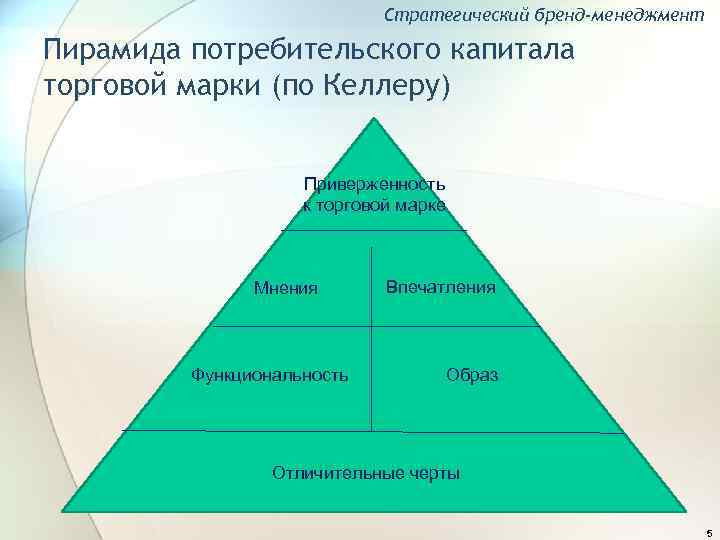 Стратегический бренд-менеджмент

Пирамида потребительского капитала торговой марки (по Келлеру)

Приверженность к торговой марке

Мнения

Впечатления

Функциональность

Образ

Отличительные черты

5